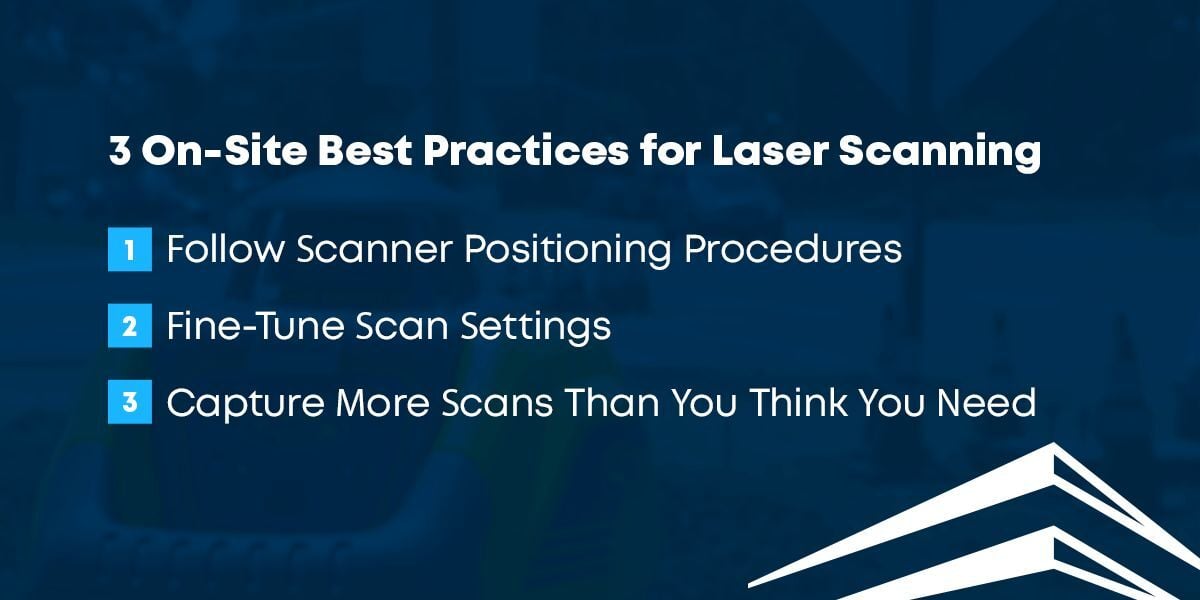 3 On-Site Best Practices for Laser Scanning

1 Follow Scanner Positioning Procedures

2 Fine-Tune Scan Settings

3 Capture More Scans Than You Think You Need